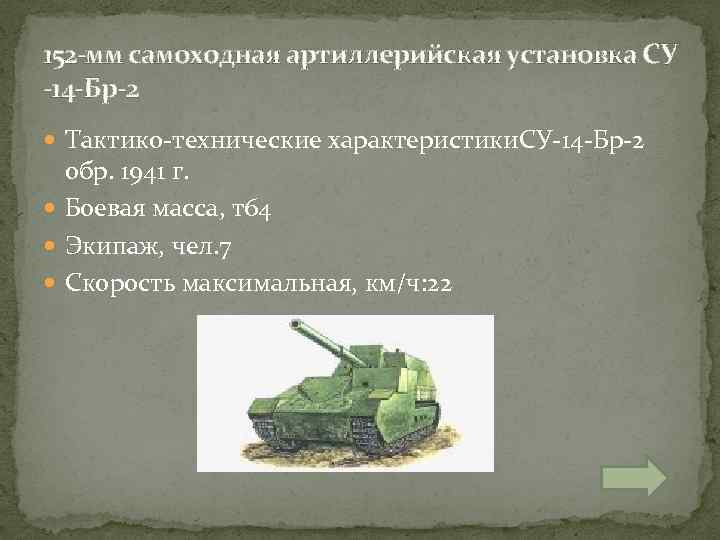 152-мм самоходная артиллерийская установка СУ -14-Бр-2

Тактико-технические характеристикиСУ-14-Бр-2 обр. 1941 г.
Боевая масса, т64
Экипаж, чел.7
Скорость максимальная, км/ч:22